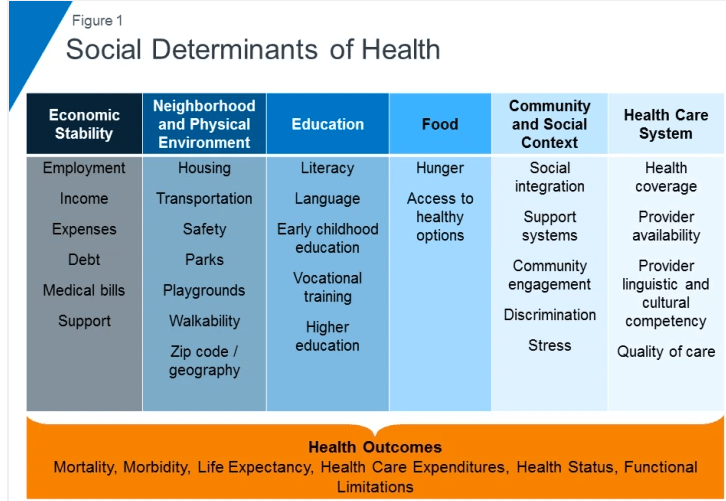 Figure 1
Social Determinants of Health

| Economic Stability | Neighborhood and Physical Environment | Education | Food | Community and Social Context | Health Care System |
|---|---|---|---|---|---|
| Employment | Housing | Literacy | Hunger | Social integration | Health coverage |
| Income | Transportation | Language | Access to healthy options | Support systems | Provider availability |
| Expenses | Safety | Early childhood education | | Community engagement | Provider linguistic and cultural competency |
| Debt | Parks | Vocational training | | Discrimination | Quality of care |
| Medical bills | Playgrounds | Higher education | | Stress | |
| Support | Walkability | | | | |
| | Zip code / geography | | | | |

Health Outcomes
Mortality, Morbidity, Life Expectancy, Health Care Expenditures, Health Status, Functional Limitations